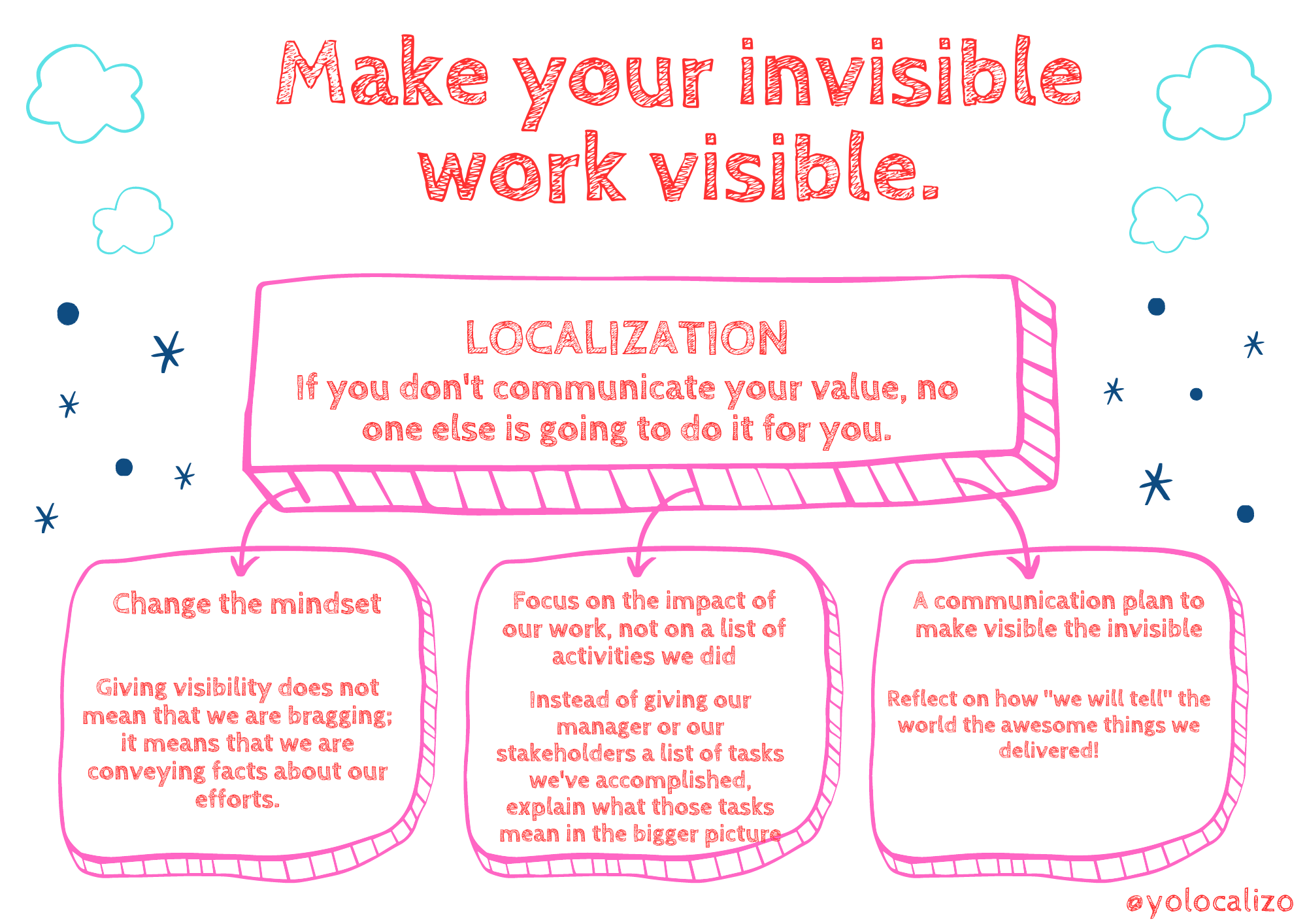 Make your invisible work visible.

LOCALIZATION
If you don't communicate your value, no one else is going to do it for you.

Change the mindset

Giving visibility does not mean that we are bragging; it means that we are conveying facts about our efforts.

Focus on the impact of our work, not on a list of activities we did

Instead of giving our manager or our stakeholders a list of tasks we've accomplished, explain what those tasks mean in the bigger picture

A communication plan to make visible the invisible

Reflect on how "we will tell" the world the awesome things we delivered!

@yolocalizo